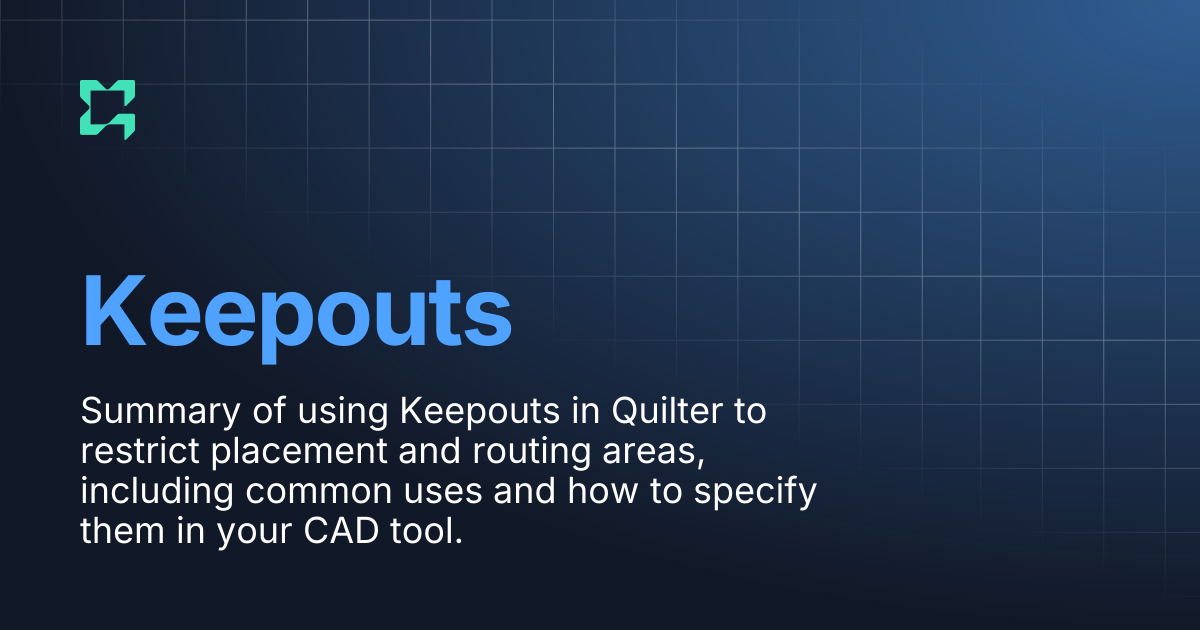 Keepouts

Summary of using Keepouts in Quilter to restrict placement and routing areas, including common uses and how to specify them in your CAD tool.